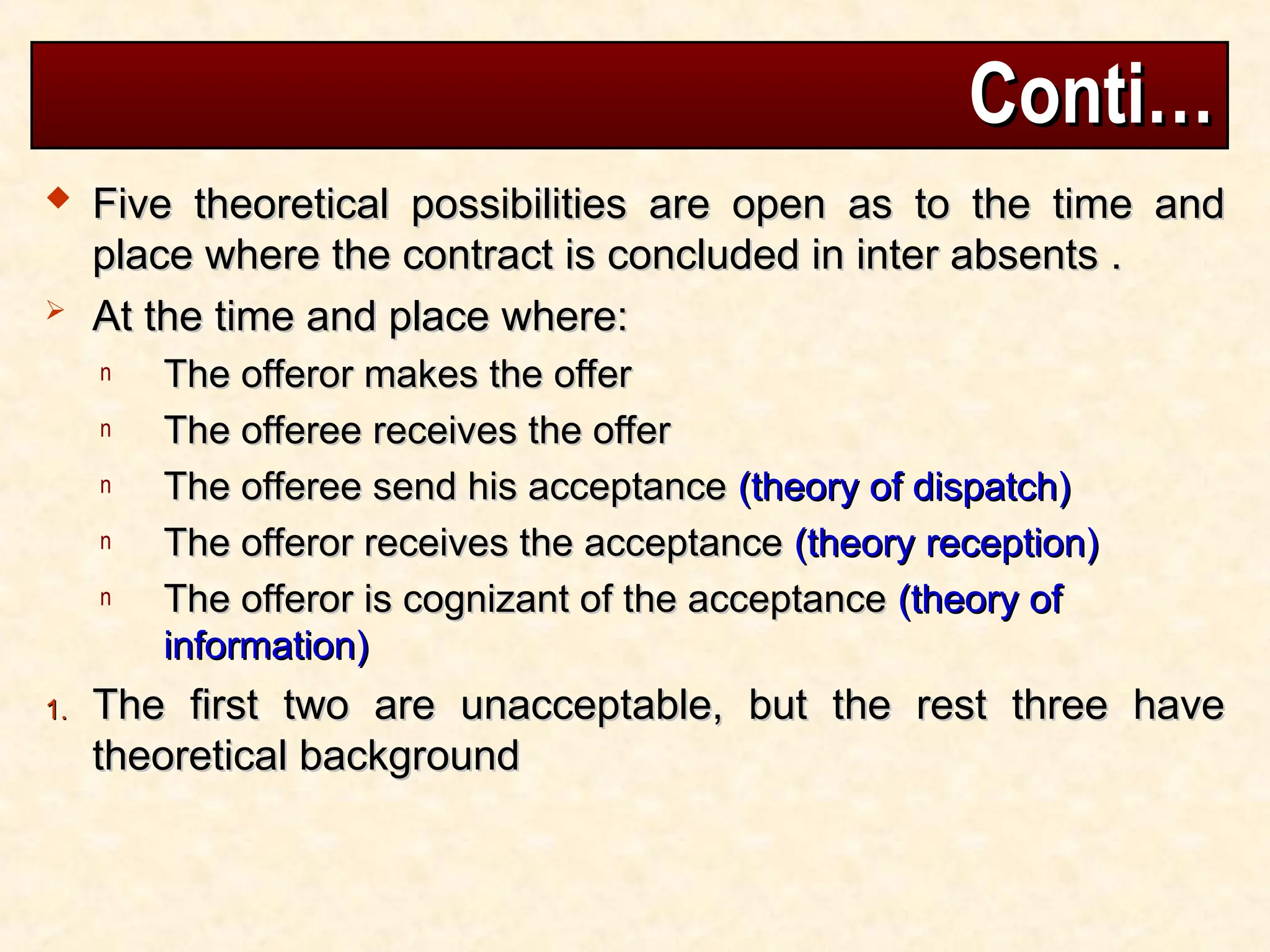 Conti…

Five theoretical possibilities are open as to the time and place where the contract is concluded in inter absents .

At the time and place where:

n The offeror makes the offer

n The offeree receives the offer

n The offeree send his acceptance (theory of dispatch)

n The offeror receives the acceptance (theory reception)

n The offeror is cognizant of the acceptance (theory of information)

1. The first two are unacceptable, but the rest three have theoretical background